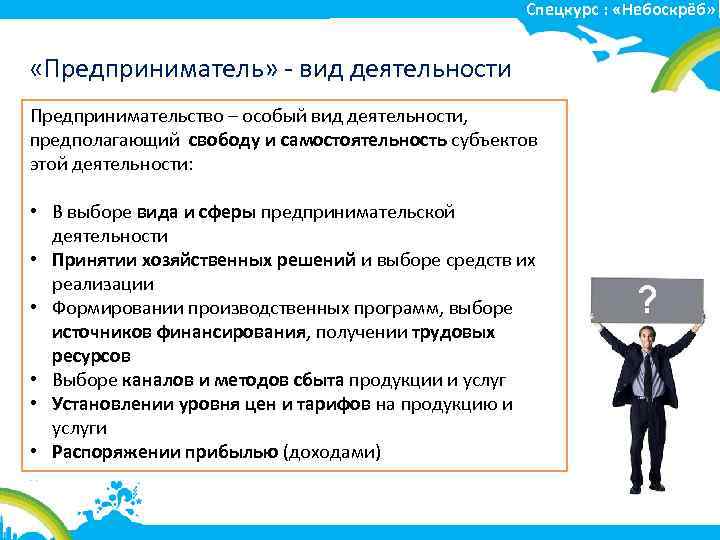 Спецкурс : «Небоскрёб»

«Предприниматель» - вид деятельности

Предпринимательство – особый вид деятельности, предполагающий свободу и самостоятельность субъектов этой деятельности:

• В выборе вида и сферы предпринимательской деятельности
• Принятии хозяйственных решений и выборе средств их реализации
• Формировании производственных программ, выборе источников финансирования, получении трудовых ресурсов
• Выборе каналов и методов сбыта продукции и услуг
• Установлении уровня цен и тарифов на продукцию и услуги
• Распоряжении прибылью (доходами)

?